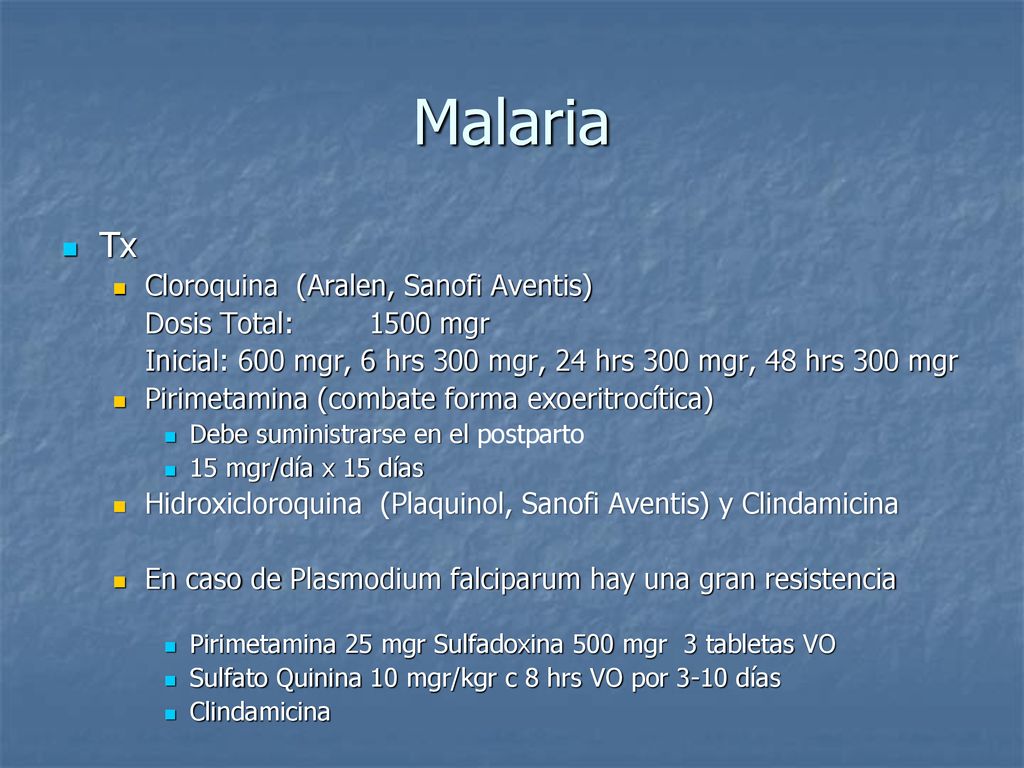 Malaria

Tx

Cloroquina (Aralen, Sanofi Aventis)
Dosis Total: 1500 mgr
Inicial: 600 mgr, 6 hrs 300 mgr, 24 hrs 300 mgr, 48 hrs 300 mgr

Pirimetamina (combate forma exoeritrocítica)

Debe suministrarse en el postparto

15 mgr/día x 15 días

Hidroxicloroquina (Plaquinol, Sanofi Aventis) y Clindamicina

En caso de Plasmodium falciparum hay una gran resistencia

Pirimetamina 25 mgr Sulfadoxina 500 mgr 3 tabletas VO

Sulfato Quinina 10 mgr/kgr c 8 hrs VO por 3-10 días

Clindamicina